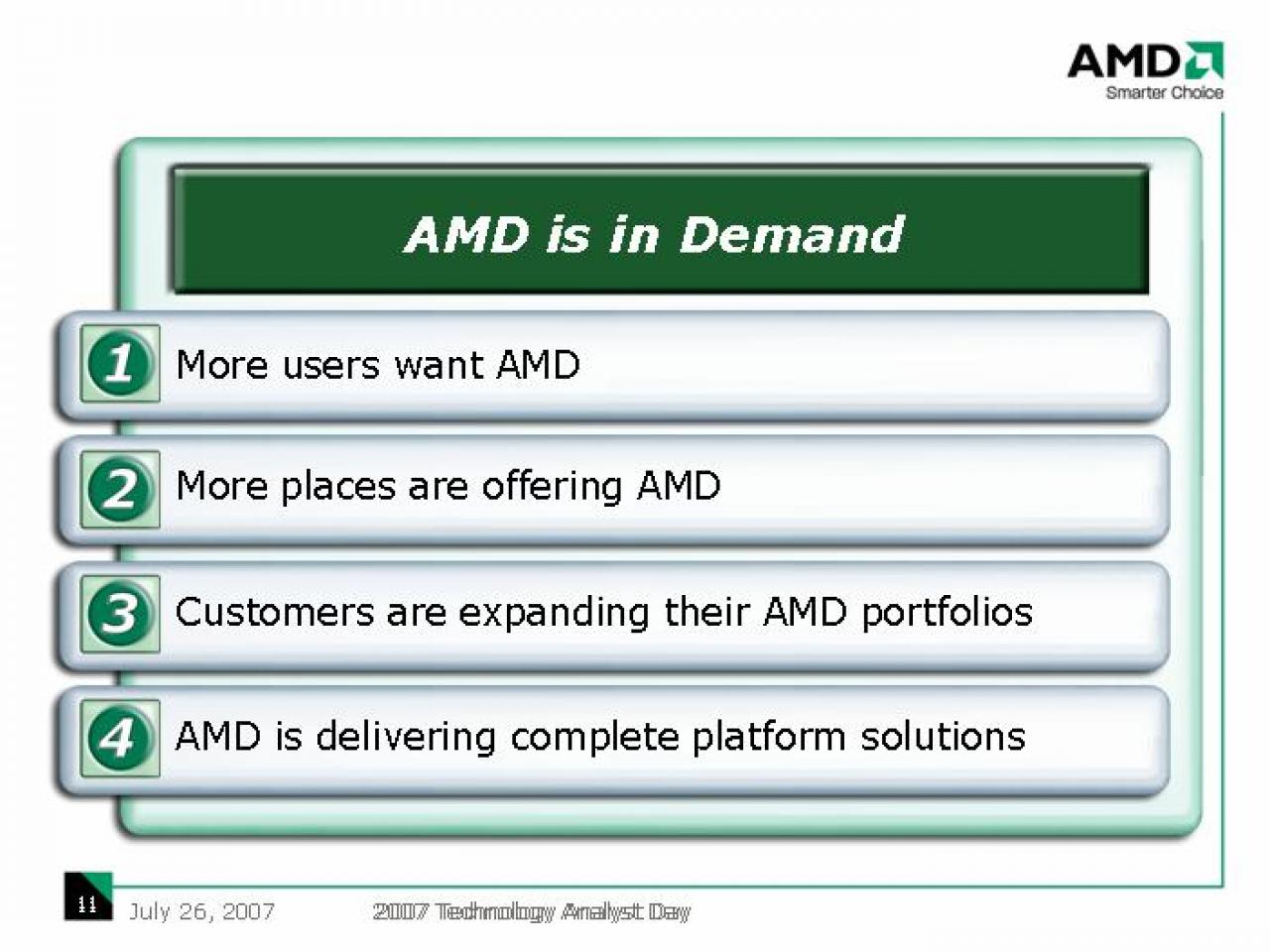 AMD
Smarter Choice

AMD is in Demand

1 More users want AMD

2 More places are offering AMD

3 Customers are expanding their AMD portfolios

4 AMD is delivering complete platform solutions

11 July 26, 2007 2007 Technology Analyst Day